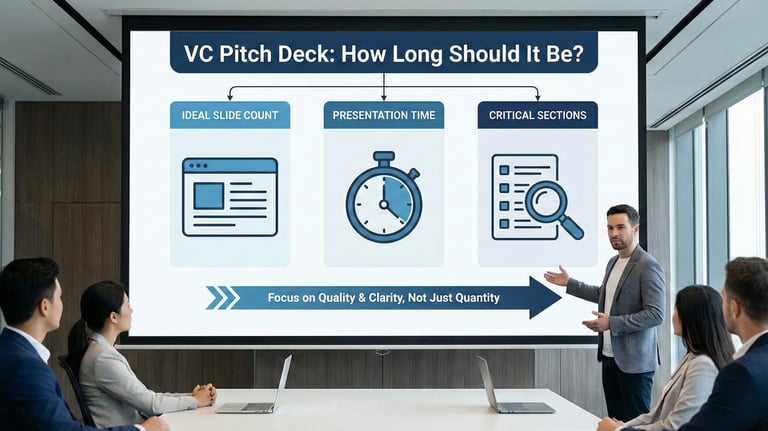 VC Pitch Deck: How Long Should It Be?

IDEAL SLIDE COUNT

PRESENTATION TIME

CRITICAL SECTIONS

Focus on Quality & Clarity, Not Just Quantity